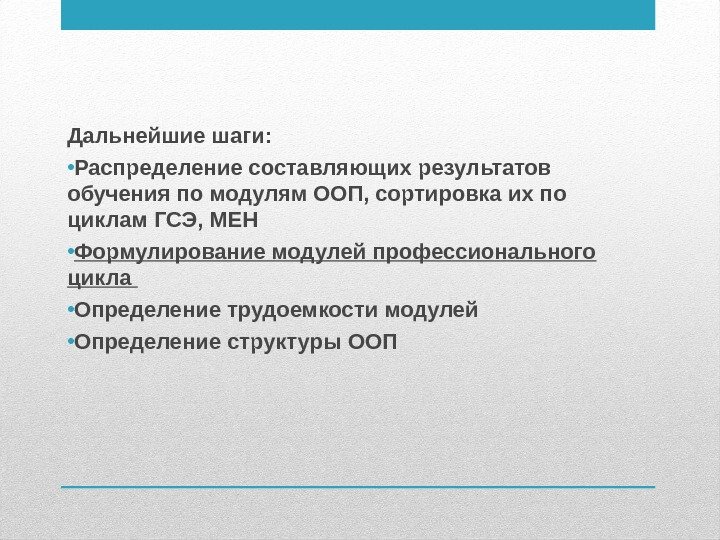 Дальнейшие шаги:

•Распределение составляющих результатов обучения по модулям ООП, сортировка их по циклам ГСЭ, МЕН

•Формулирование модулей профессионального цикла

•Определение трудоемкости модулей

•Определение структуры ООП